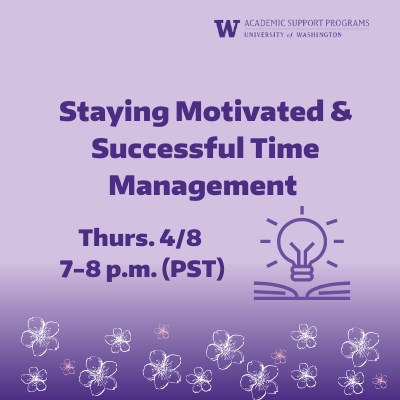 W ACADEMIC SUPPORT PROGRAMS
UNIVERSITY of WASHINGTON

Staying Motivated & Successful Time Management

Thurs. 4/8
7–8 p.m. (PST)